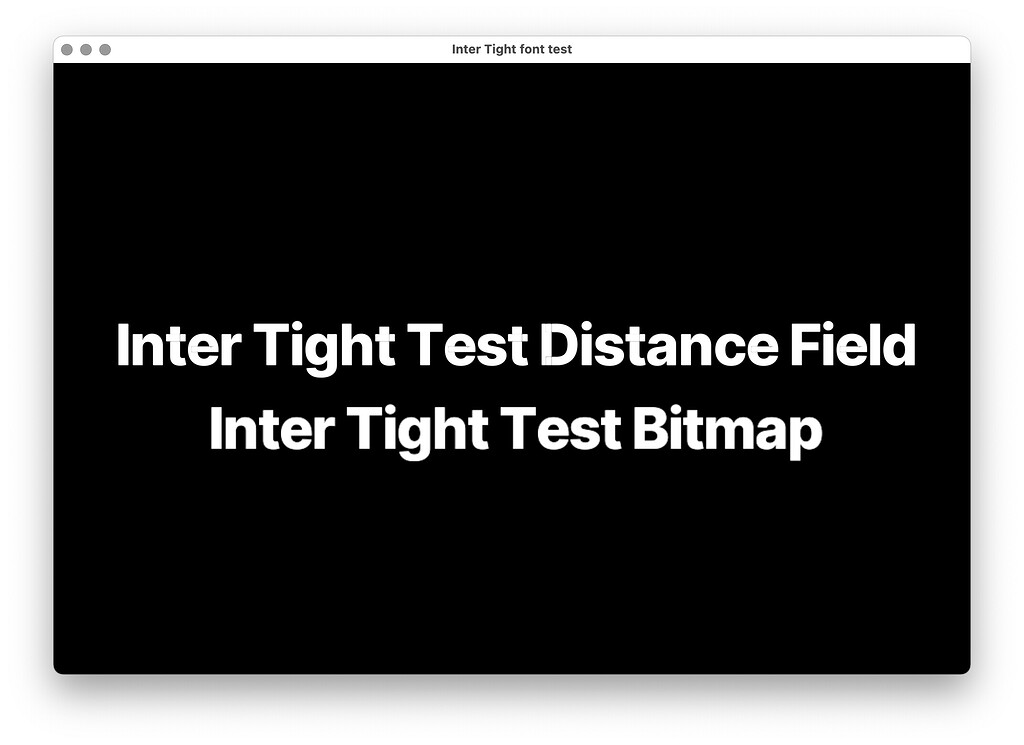 Inter Tight font test

Inter Tight Test Distance Field
Inter Tight Test Bitmap